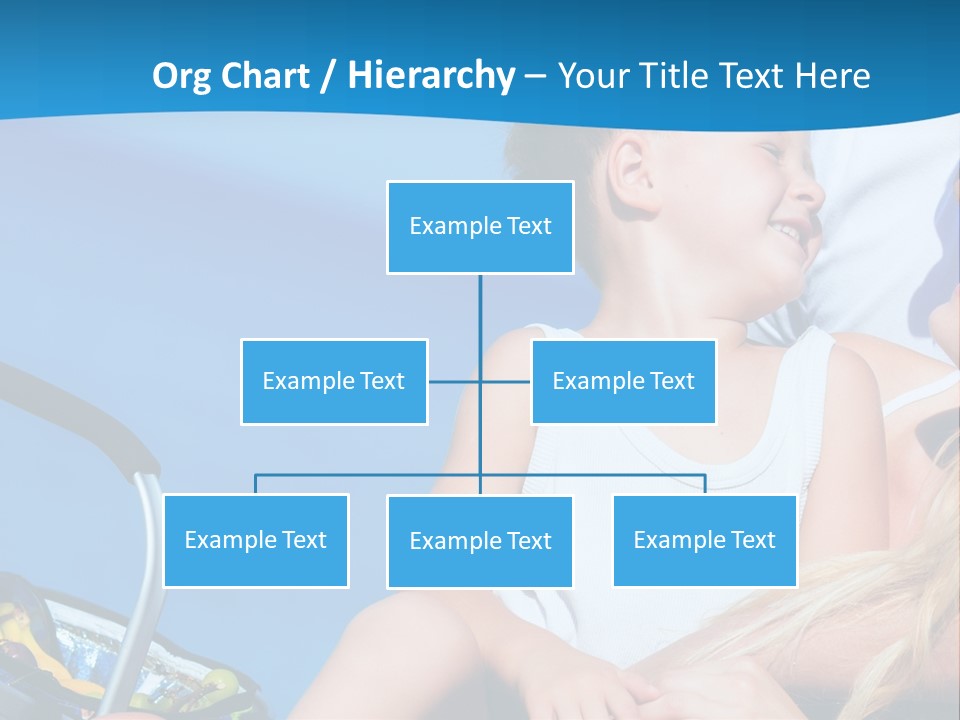 Org Chart / Hierarchy – Your Title Text Here

Example Text

Example Text

Example Text

Example Text

Example Text

Example Text